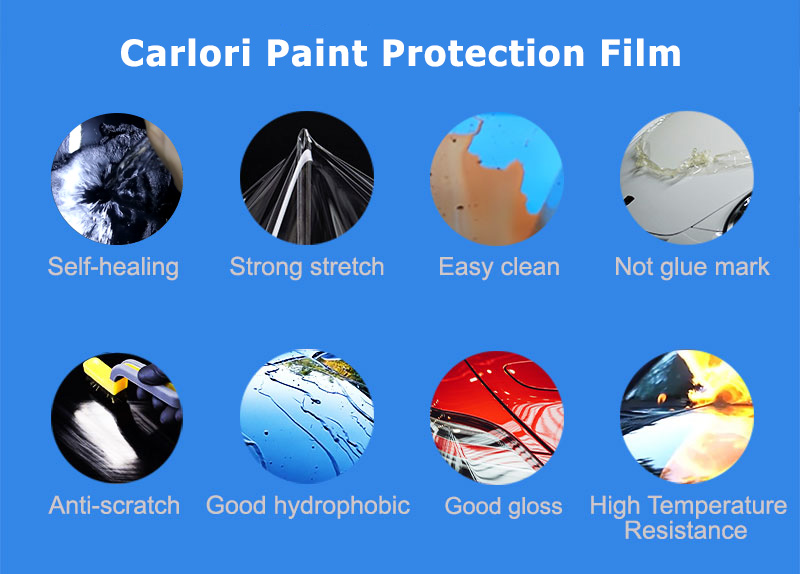 Carlori Paint Protection Film

Self-healing

Strong stretch

Easy clean

Not glue mark

Anti-scratch

Good hydrophobic

Good gloss

High Temperature Resistance